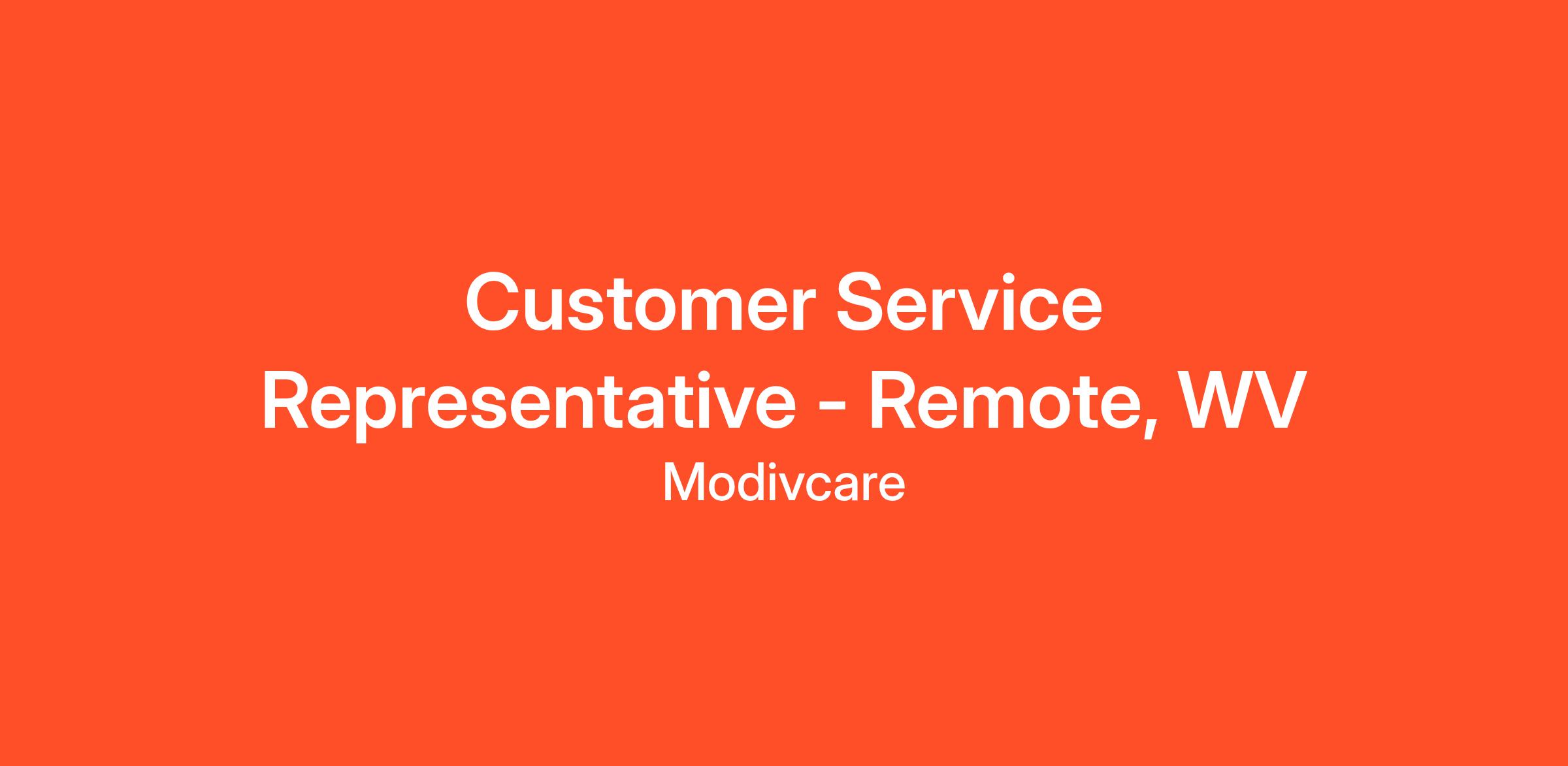 Customer Service Representative - Remote, WV

Modivcare